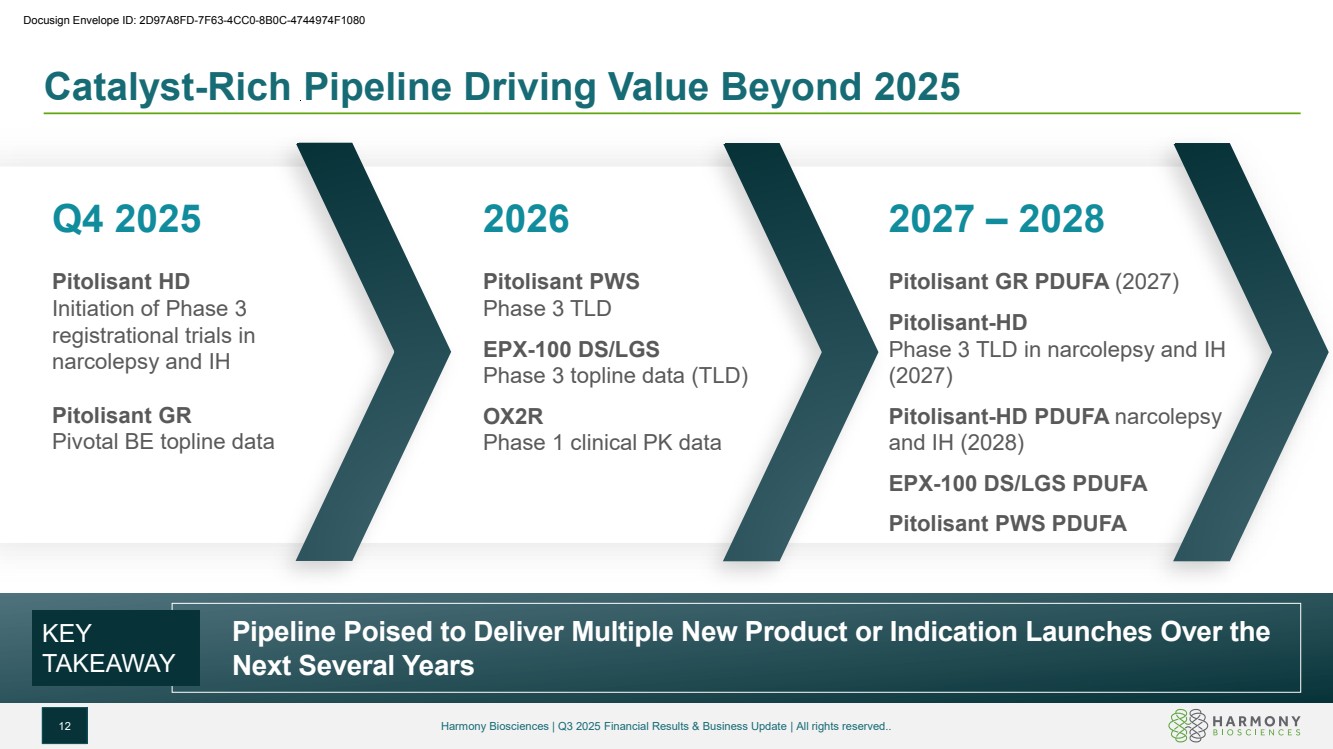 Docusign Envelope ID: 2D97A8FD-7F63-4CC0-8B0C-4744974F1080

Catalyst-Rich Pipeline Driving Value Beyond 2025

Q4 2025

Pitolisant HD
Initiation of Phase 3 registrational trials in narcolepsy and IH

Pitolisant GR
Pivotal BE topline data

2026

Pitolisant PWS
Phase 3 TLD

EPX-100 DS/LGS
Phase 3 topline data (TLD)

OX2R
Phase 1 clinical PK data

2027 – 2028

Pitolisant GR PDUFA (2027)

Pitolisant-HD
Phase 3 TLD in narcolepsy and IH (2027)

Pitolisant-HD PDUFA narcolepsy and IH (2028)

EPX-100 DS/LGS PDUFA

Pitolisant PWS PDUFA

KEY TAKEAWAY

Pipeline Poised to Deliver Multiple New Product or Indication Launches Over the Next Several Years

12

Harmony Biosciences | Q3 2025 Financial Results & Business Update | All rights reserved..

HARMONY BIOSCIENCES